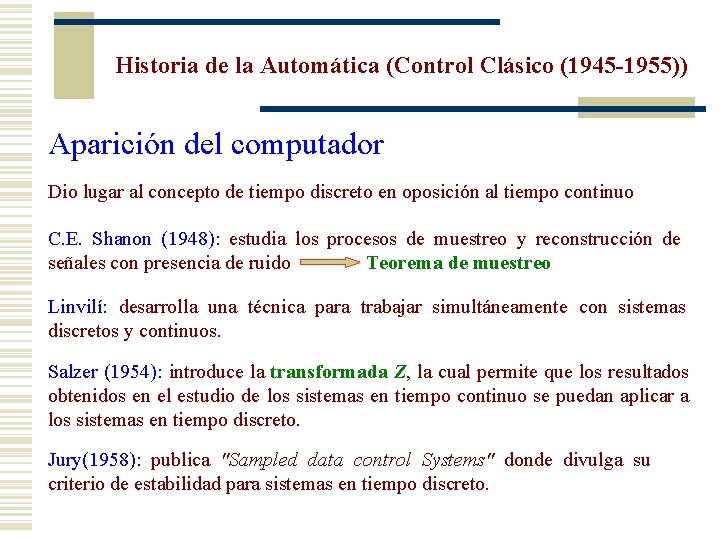 Historia de la Automática (Control Clásico (1945-1955))

Aparición del computador

Dio lugar al concepto de tiempo discreto en oposición al tiempo continuo

C.E. Shanon (1948): estudia los procesos de muestreo y reconstrucción de señales con presencia de ruido Teorema de muestreo

Linvilí: desarrolla una técnica para trabajar simultáneamente con sistemas discretos y continuos.

Salzer (1954): introduce la transformada Z, la cual permite que los resultados obtenidos en el estudio de los sistemas en tiempo continuo se puedan aplicar a los sistemas en tiempo discreto.

Jury(1958): publica "Sampled data control Systems" donde divulga su criterio de estabilidad para sistemas en tiempo discreto.